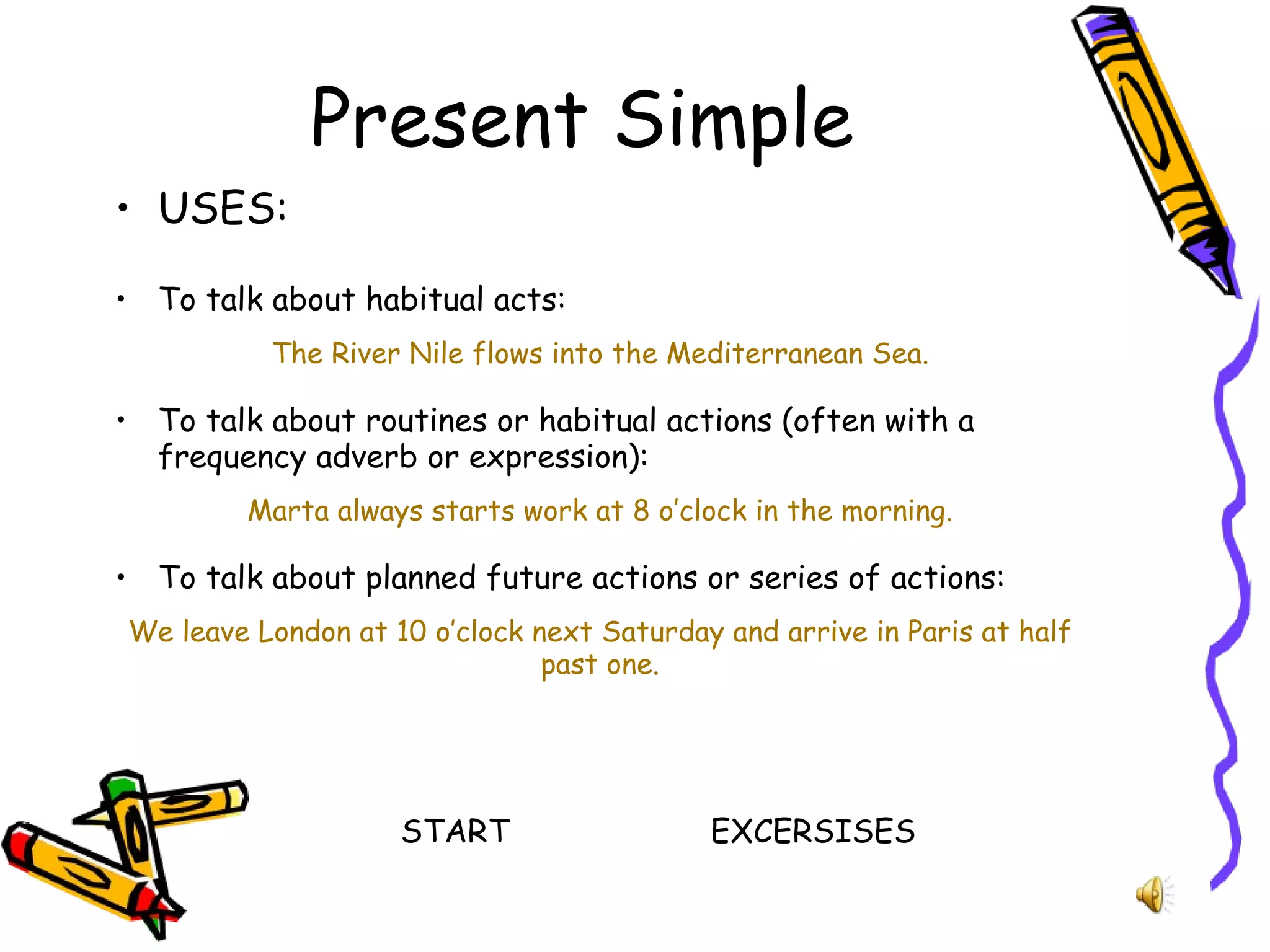 Present Simple

• USES:

• To talk about habitual acts:

The River Nile flows into the Mediterranean Sea.

• To talk about routines or habitual actions (often with a frequency adverb or expression):

Marta always starts work at 8 o'clock in the morning.

• To talk about planned future actions or series of actions:

We leave London at 10 o'clock next Saturday and arrive in Paris at half past one.

START

EXCERSISES